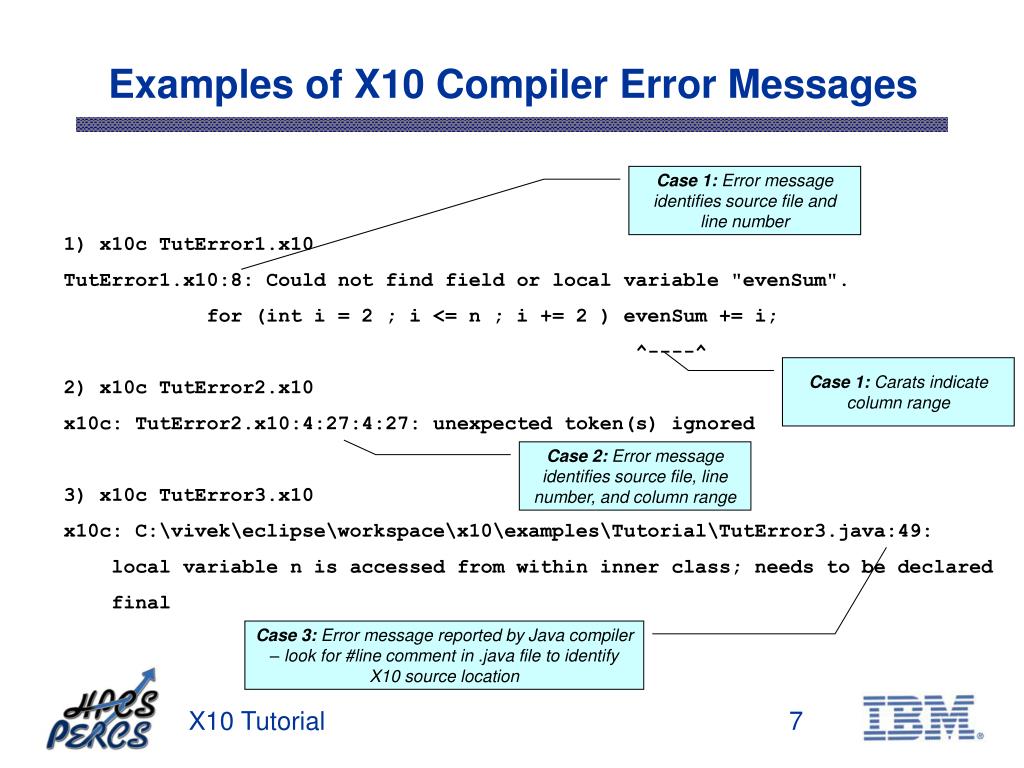 Examples of X10 Compiler Error Messages

Case 1: Error message identifies source file and line number

1) x10c TutError1.x10

TutError1.x10:8: Could not find field or local variable "evenSum".

for (int i = 2 ; i <= n ; i += 2 ) evenSum += i;

^----^

Case 1: Carats indicate column range

2) x10c TutError2.x10

x10c: TutError2.x10:4:27:4:27: unexpected token(s) ignored

Case 2: Error message identifies source file, line number, and column range

3) x10c TutError3.x10

x10c: C:\vivek\eclipse\workspace\x10\examples\Tutorial\TutError3.java:49:

local variable n is accessed from within inner class; needs to be declared final

Case 3: Error message reported by Java compiler – look for #line comment in .java file to identify X10 source location

HPCS PERCS

X10 Tutorial

7

IBM